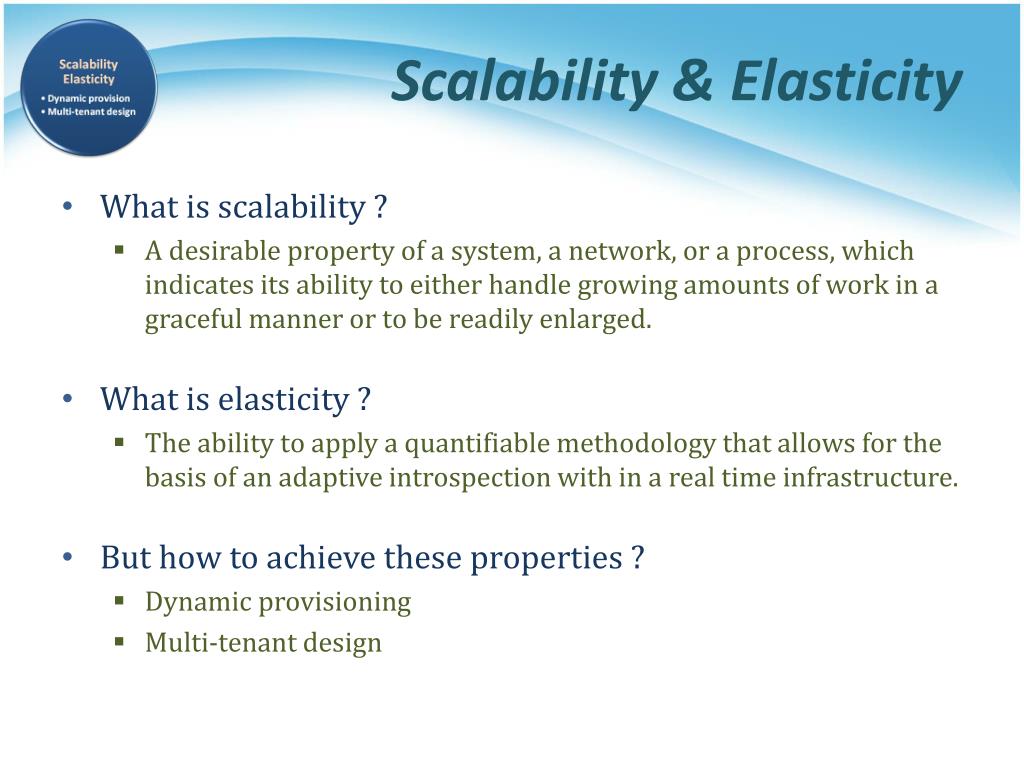 Scalability
Elasticity
• Dynamic provision
• Multi-tenant design

Scalability & Elasticity

• What is scalability ?
  ▪ A desirable property of a system, a network, or a process, which indicates its ability to either handle growing amounts of work in a graceful manner or to be readily enlarged.

• What is elasticity ?
  ▪ The ability to apply a quantifiable methodology that allows for the basis of an adaptive introspection with in a real time infrastructure.

• But how to achieve these properties ?
  ▪ Dynamic provisioning
  ▪ Multi-tenant design